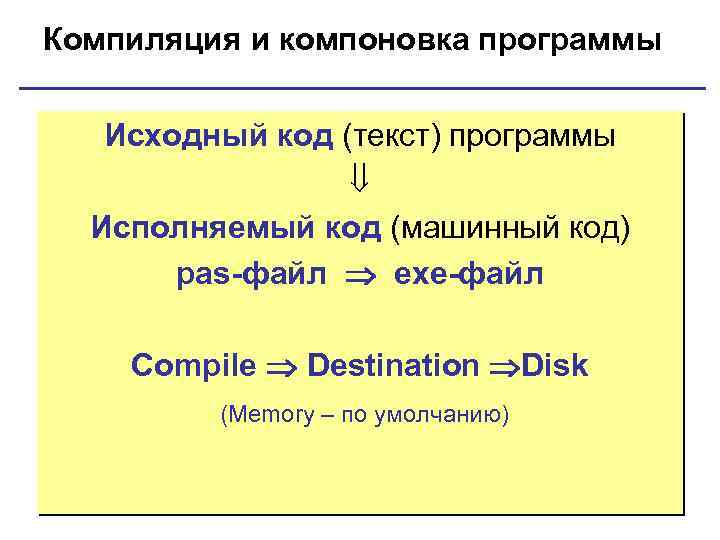 Компиляция и компоновка программы

Исходный код (текст) программы

$\Downarrow$

Исполняемый код (машинный код)

pas-файл $\Rightarrow$ exe-файл

Compile $\Rightarrow$ Destination $\Rightarrow$Disk

(Memory – по умолчанию)